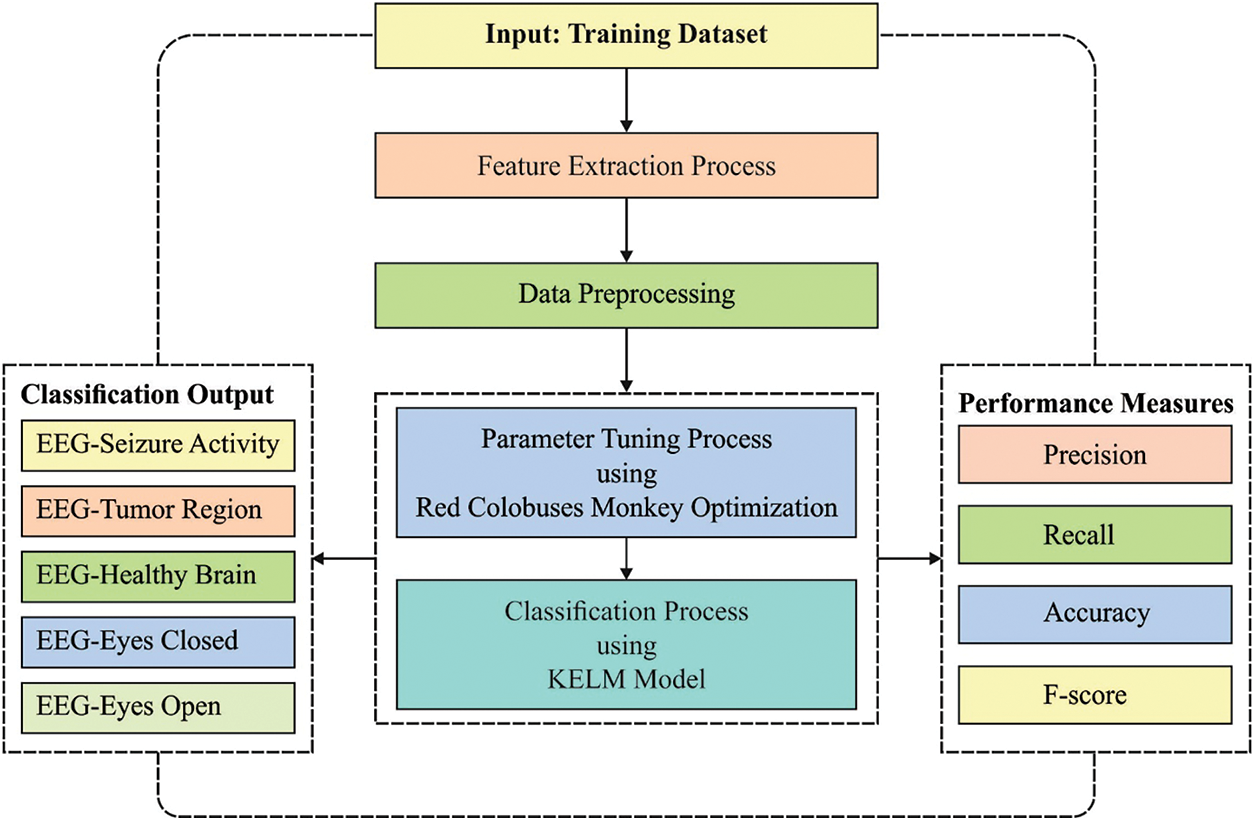 Input: Training Dataset

Feature Extraction Process

Data Preprocessing

Parameter Tuning Process using Red Colobuses Monkey Optimization

Classification Process using KELM Model

Classification Output

EEG-Seizure Activity

EEG-Tumor Region

EEG-Healthy Brain

EEG-Eyes Closed

EEG-Eyes Open

Performance Measures

Precision

Recall

Accuracy

F-score